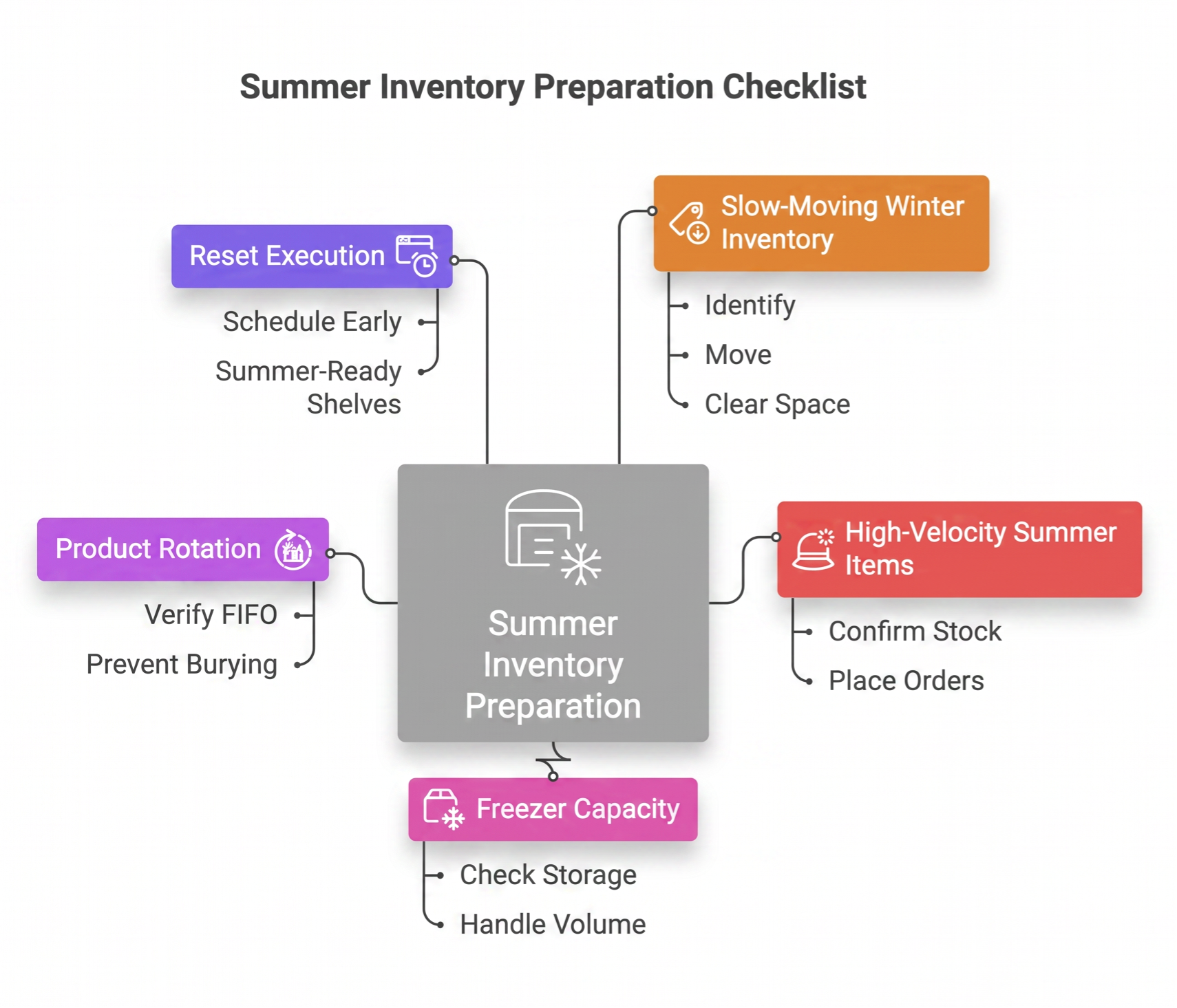 Summer Inventory Preparation Checklist

Reset Execution

Schedule Early

Summer-Ready Shelves

Slow-Moving Winter Inventory

Identify

Move

Clear Space

Product Rotation

Verify FIFO

Prevent Burying

Summer Inventory Preparation

High-Velocity Summer Items

Confirm Stock

Place Orders

Freezer Capacity

Check Storage

Handle Volume